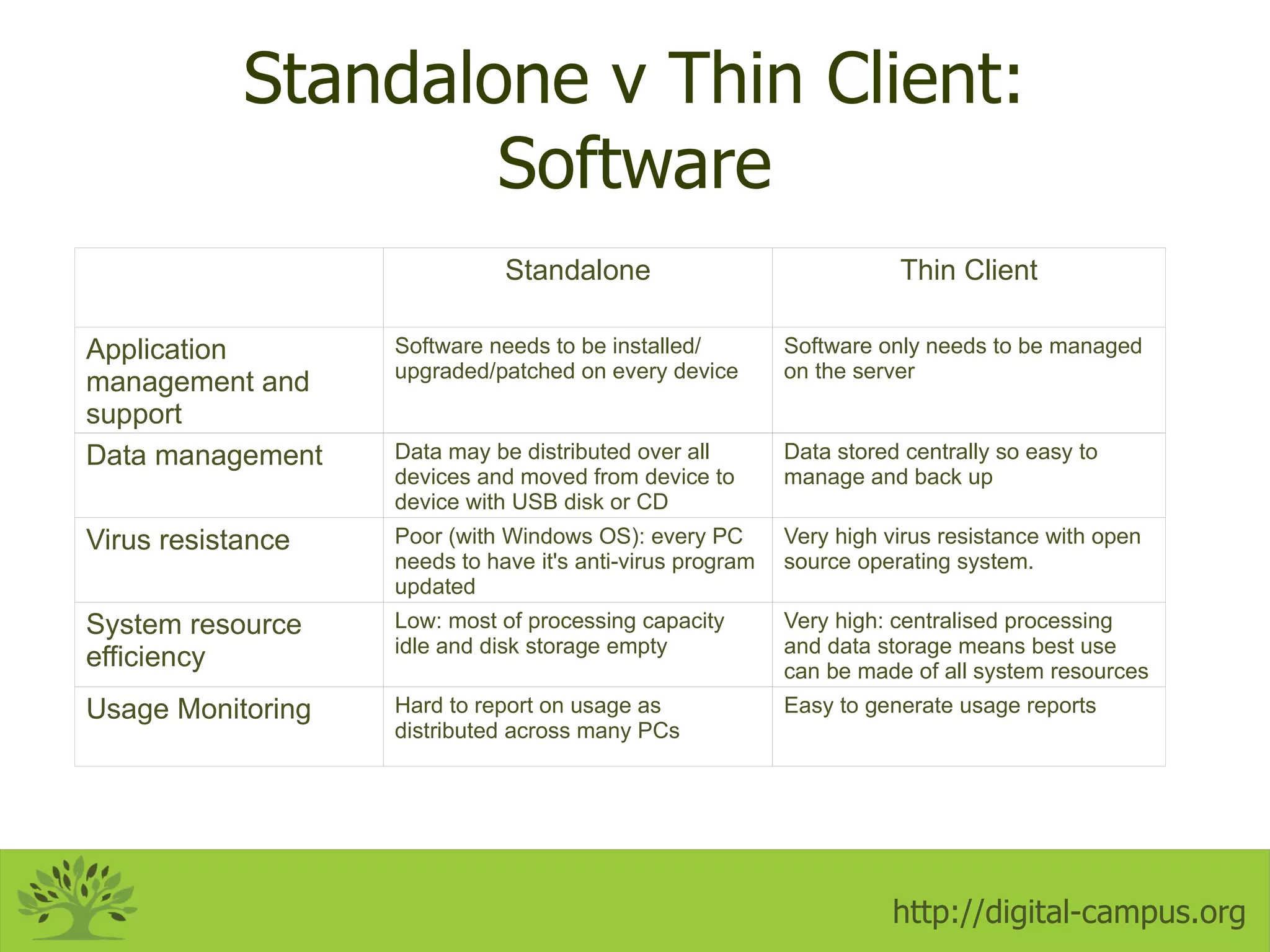 Standalone v Thin Client: Software

| | Standalone | Thin Client |
|---|---|---|
| Application management and support | Software needs to be installed/ upgraded/patched on every device | Software only needs to be managed on the server |
| Data management | Data may be distributed over all devices and moved from device to device with USB disk or CD | Data stored centrally so easy to manage and back up |
| Virus resistance | Poor (with Windows OS): every PC needs to have it's anti-virus program updated | Very high virus resistance with open source operating system. |
| System resource efficiency | Low: most of processing capacity idle and disk storage empty | Very high: centralised processing and data storage means best use can be made of all system resources |
| Usage Monitoring | Hard to report on usage as distributed across many PCs | Easy to generate usage reports |

http://digital-campus.org